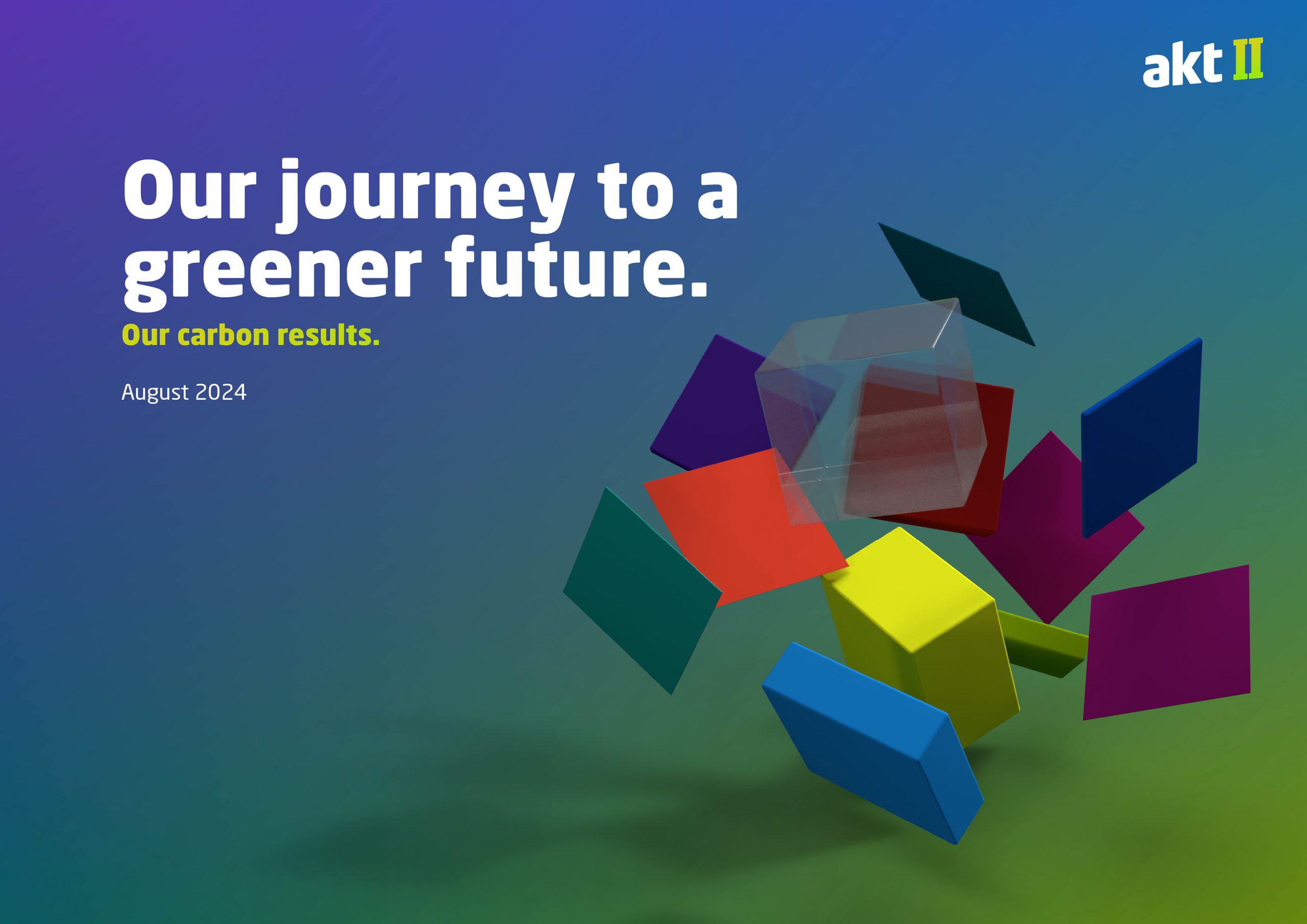 akt II

Our journey to a greener future.

Our carbon results.

August 2024